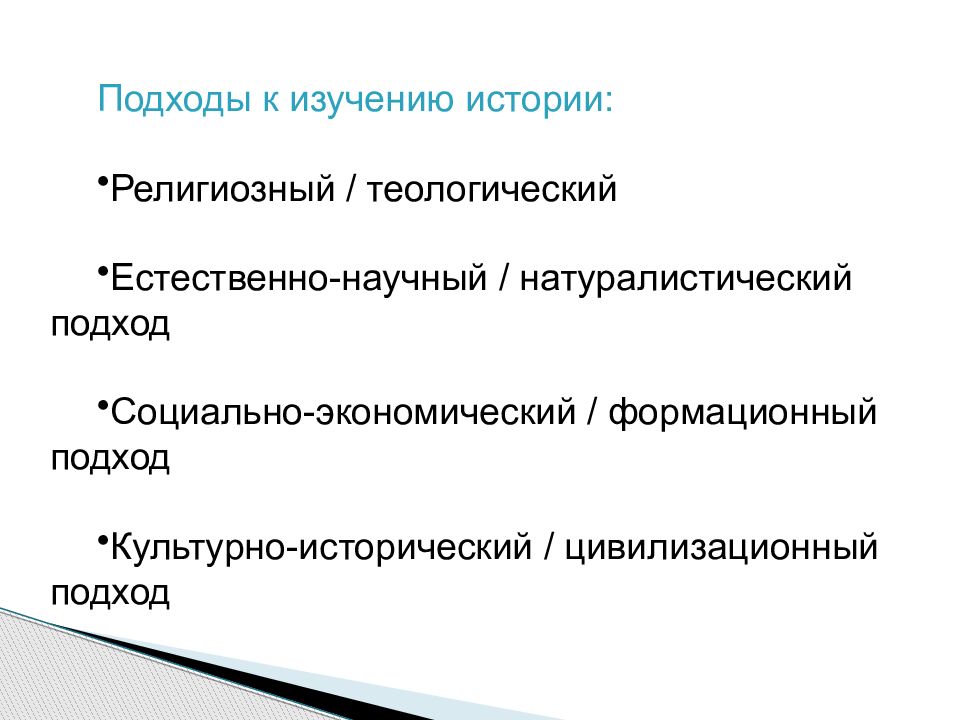 Подходы к изучению истории:

•Религиозный / теологический

•Естественно-научный / натуралистический подход

•Социально-экономический / формационный подход

•Культурно-исторический / цивилизационный подход